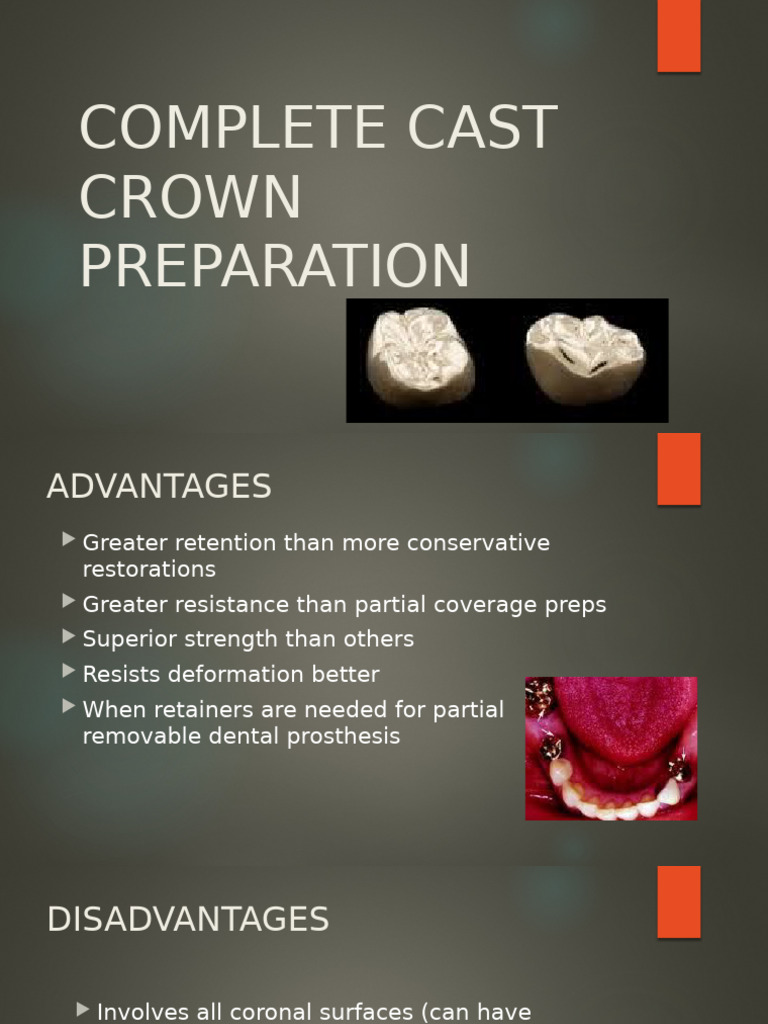 COMPLETE CAST CROWN PREPARATION

ADVANTAGES

Greater retention than more conservative restorations
Greater resistance than partial coverage preps
Superior strength than others
Resists deformation better
When retainers are needed for partial removable dental prosthesis

DISADVANTAGES

Involves all coronal surfaces (can have